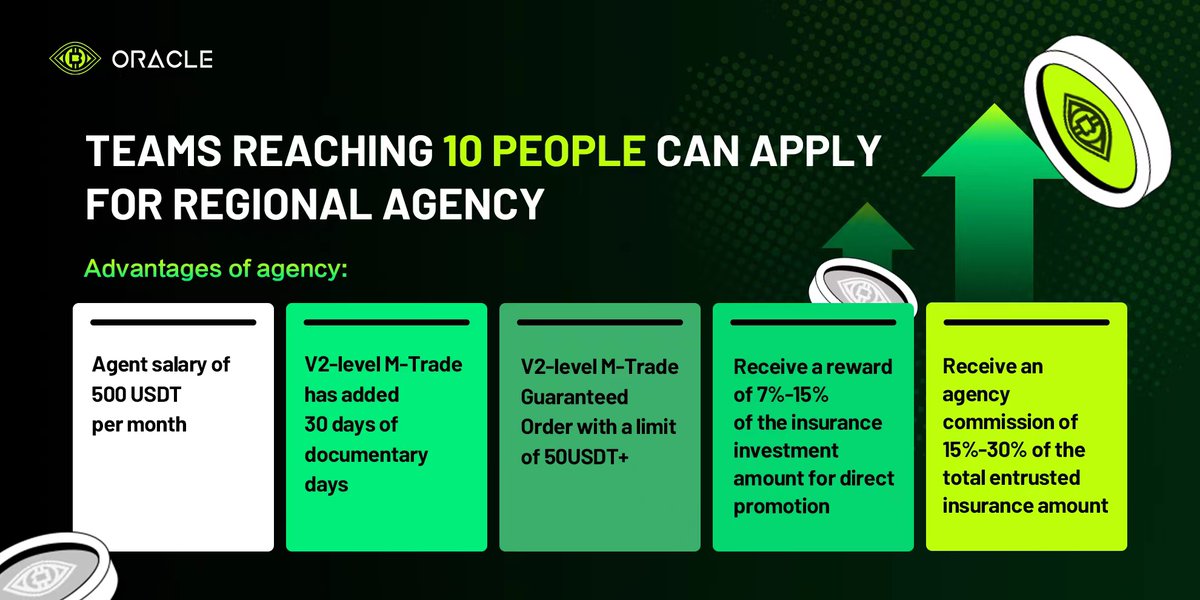 ORACLE

TEAMS REACHING 10 PEOPLE CAN APPLY FOR REGIONAL AGENCY

Advantages of agency:

Agent salary of 500 USDT per month

V2-level M-Trade has added 30 days of documentary days

V2-level M-Trade Guaranteed Order with a limit of 50USDT+

Receive a reward of 7%-15% of the insurance investment amount for direct promotion

Receive an agency commission of 15%-30% of the total entrusted insurance amount